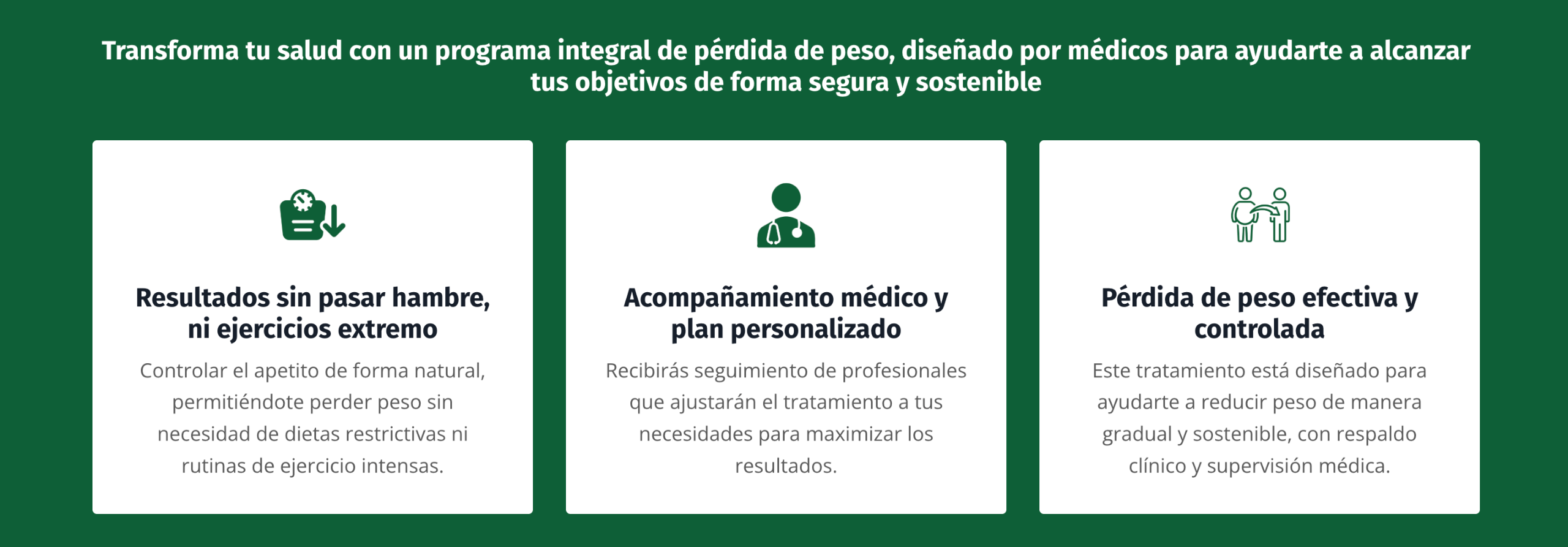 Transforma tu salud con un programa integral de pérdida de peso, diseñado por médicos para ayudarte a alcanzar tus objetivos de forma segura y sostenible

Resultados sin pasar hambre, ni ejercicios extremo

Controlar el apetito de forma natural, permitiéndote perder peso sin necesidad de dietas restrictivas ni rutinas de ejercicio intensas.

Acompañamiento médico y plan personalizado

Recibirás seguimiento de profesionales que ajustarán el tratamiento a tus necesidades para maximizar los resultados.

Pérdida de peso efectiva y controlada

Este tratamiento está diseñado para ayudarte a reducir peso de manera gradual y sostenible, con respaldo clínico y supervisión médica.